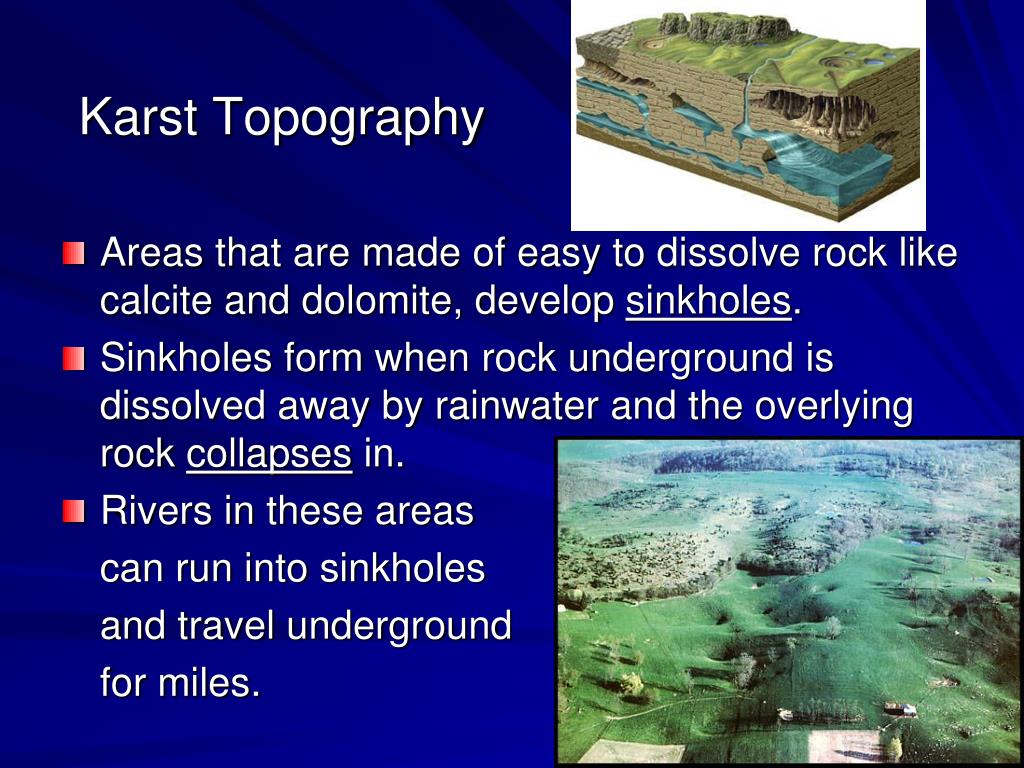 Karst Topography

Areas that are made of easy to dissolve rock like calcite and dolomite, develop sinkholes.

Sinkholes form when rock underground is dissolved away by rainwater and the overlying rock collapses in.

Rivers in these areas can run into sinkholes and travel underground for miles.